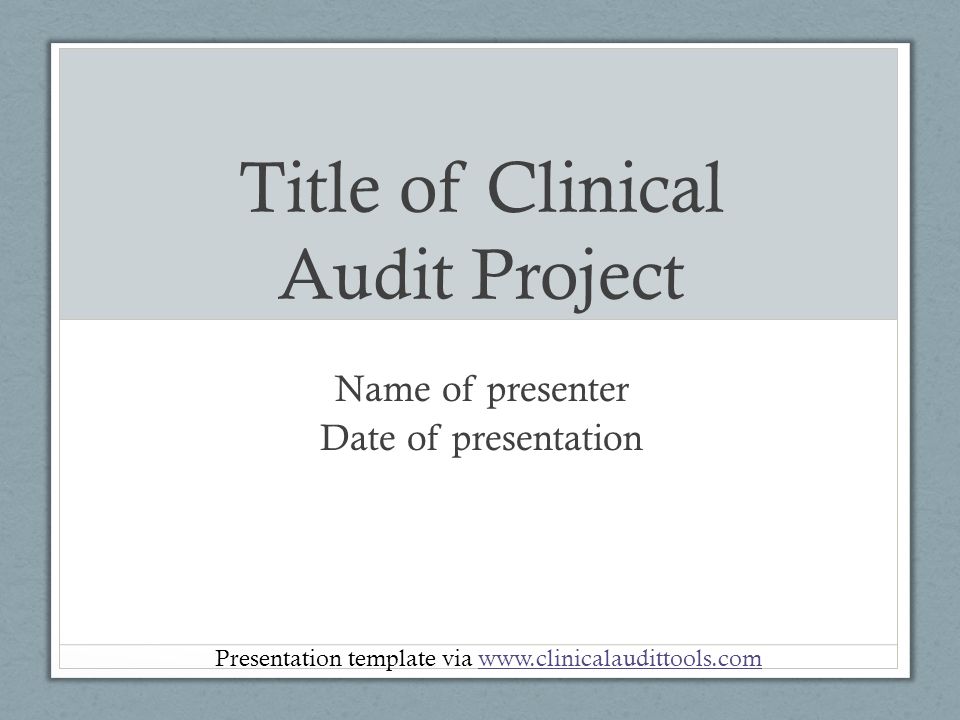 Title of Clinical Audit Project

Name of presenter
Date of presentation

Presentation template via www.clinicalaudittools.com